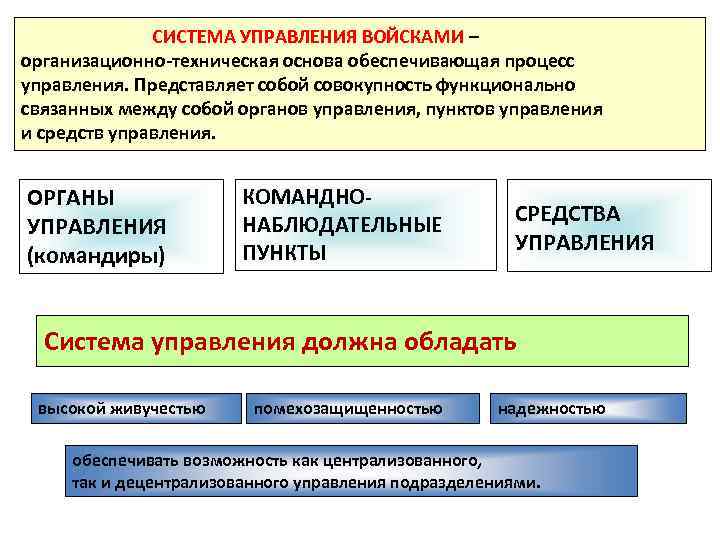 СИСТЕМА УПРАВЛЕНИЯ ВОЙСКАМИ – организационно-техническая основа обеспечивающая процесс управления. Представляет собой совокупность функционально связанных между собой органов управления, пунктов управления и средств управления.

ОРГАНЫ УПРАВЛЕНИЯ (командиры)

КОМАНДНО-НАБЛЮДАТЕЛЬНЫЕ ПУНКТЫ

СРЕДСТВА УПРАВЛЕНИЯ

Система управления должна обладать

высокой живучестью

помехозащищенностью

надежностью

обеспечивать возможность как централизованного, так и децентрализованного управления подразделениями.